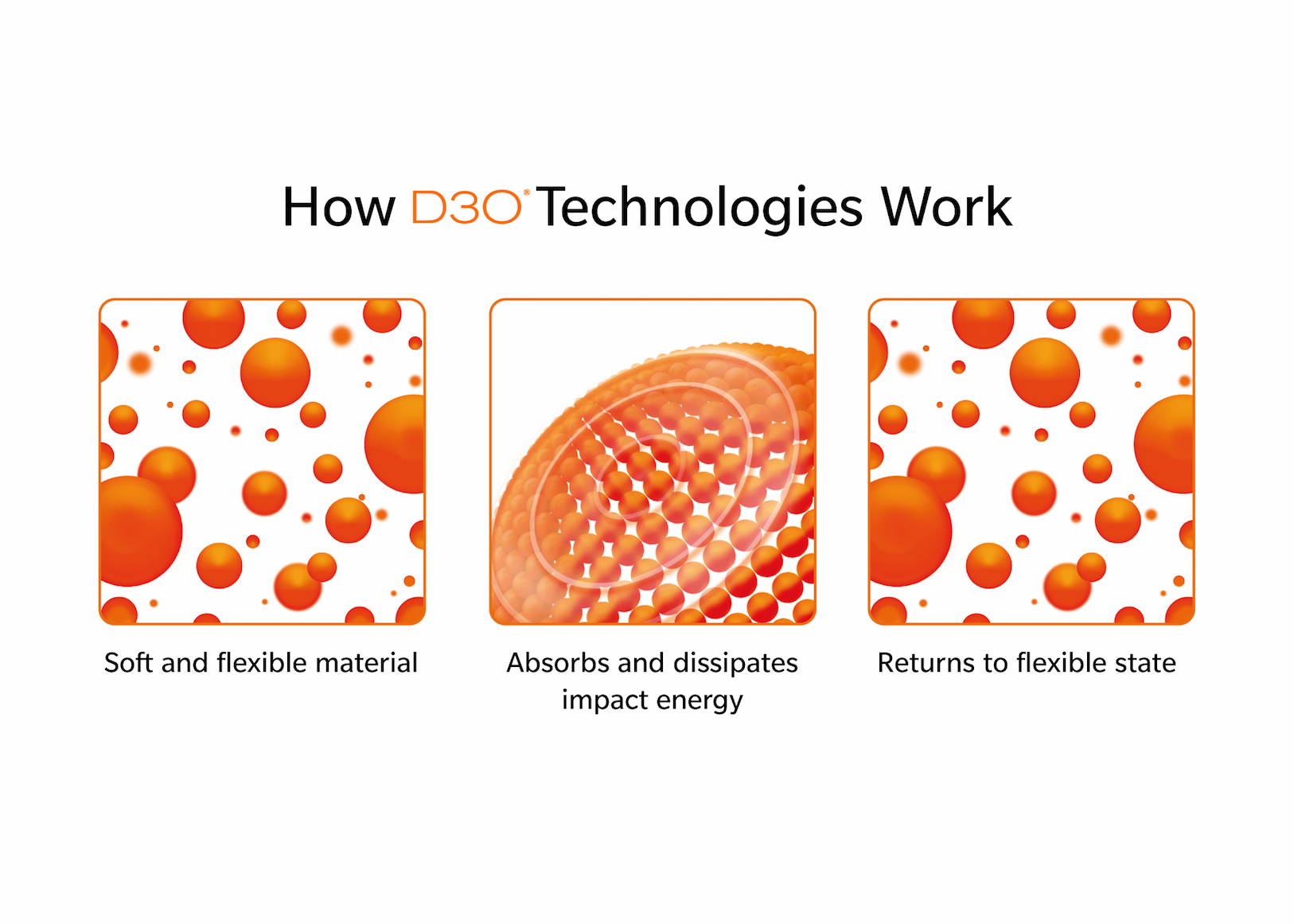 How D3O® Technologies Work

Soft and flexible material

Absorbs and dissipates impact energy

Returns to flexible state